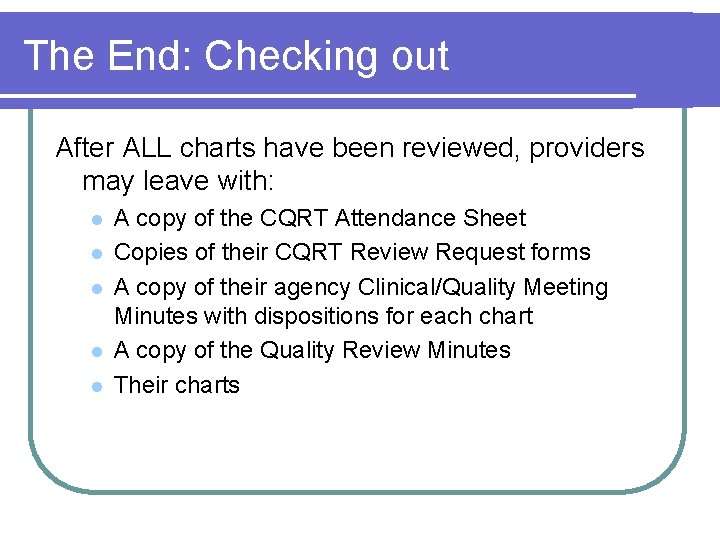 The End: Checking out

After ALL charts have been reviewed, providers may leave with:

- A copy of the CQRT Attendance Sheet
- Copies of their CQRT Review Request forms
- A copy of their agency Clinical/Quality Meeting Minutes with dispositions for each chart
- A copy of the Quality Review Minutes
- Their charts